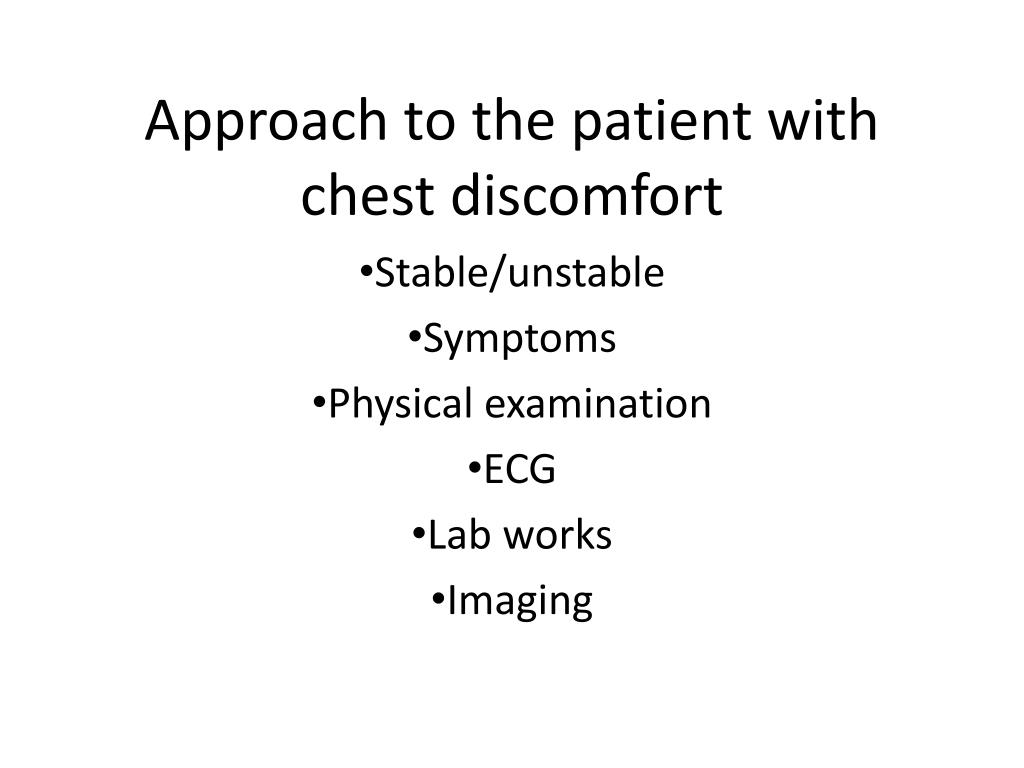 Approach to the patient with chest discomfort

•Stable/unstable
•Symptoms
•Physical examination
•ECG
•Lab works
•Imaging